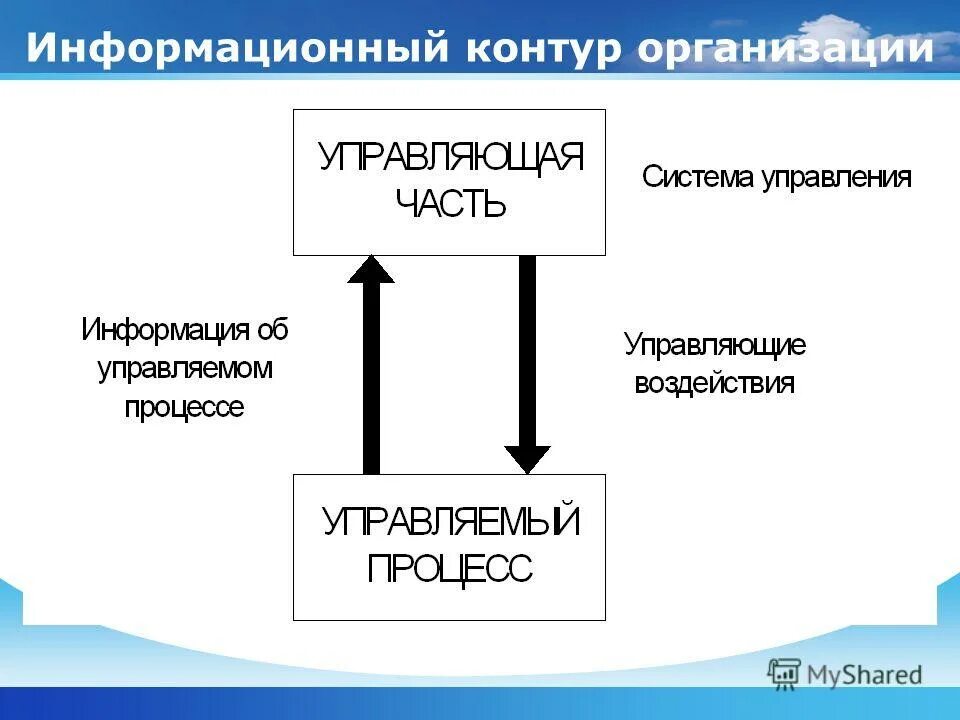 Информационный контур организации

УПРАВЛЯЮЩАЯ ЧАСТЬ

Система управления

Информация об управляемом процессе

Управляющие воздействия

УПРАВЛЯЕМЫЙ ПРОЦЕСС

MyShared